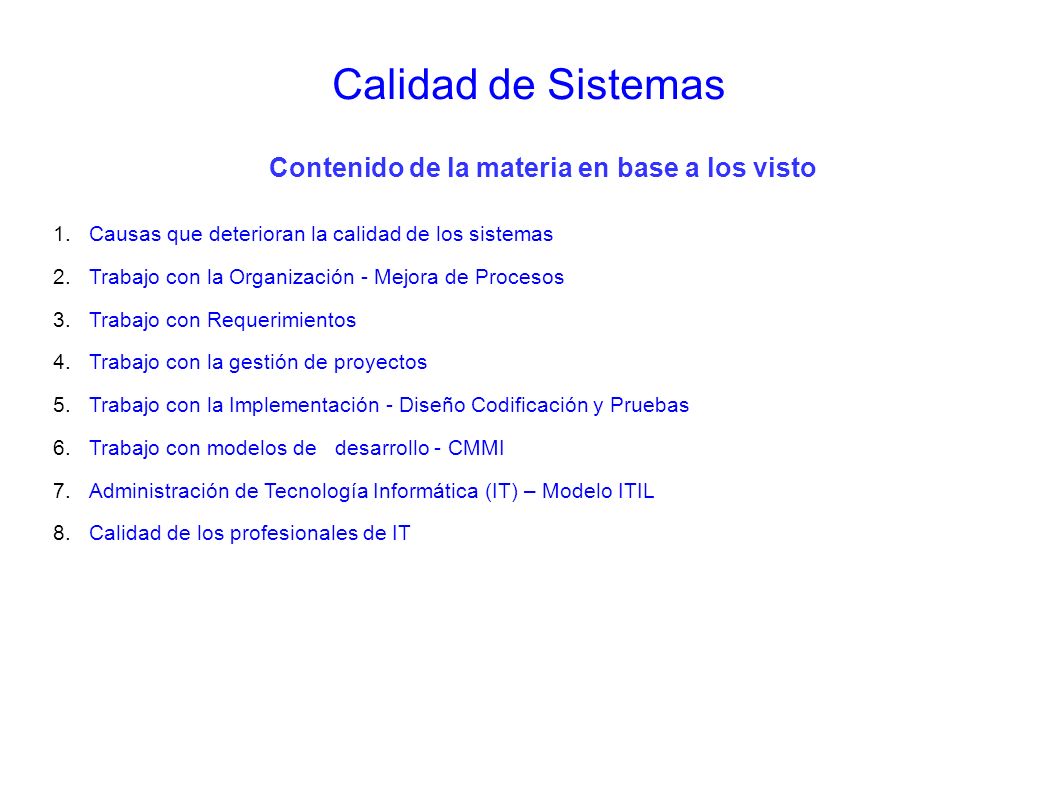 Calidad de Sistemas

Contenido de la materia en base a los visto

1. Causas que deterioran la calidad de los sistemas
2. Trabajo con la Organización - Mejora de Procesos
3. Trabajo con Requerimientos
4. Trabajo con la gestión de proyectos
5. Trabajo con la Implementación - Diseño Codificación y Pruebas
6. Trabajo con modelos de desarrollo - CMMI
7. Administración de Tecnología Informática (IT) – Modelo ITIL
8. Calidad de los profesionales de IT